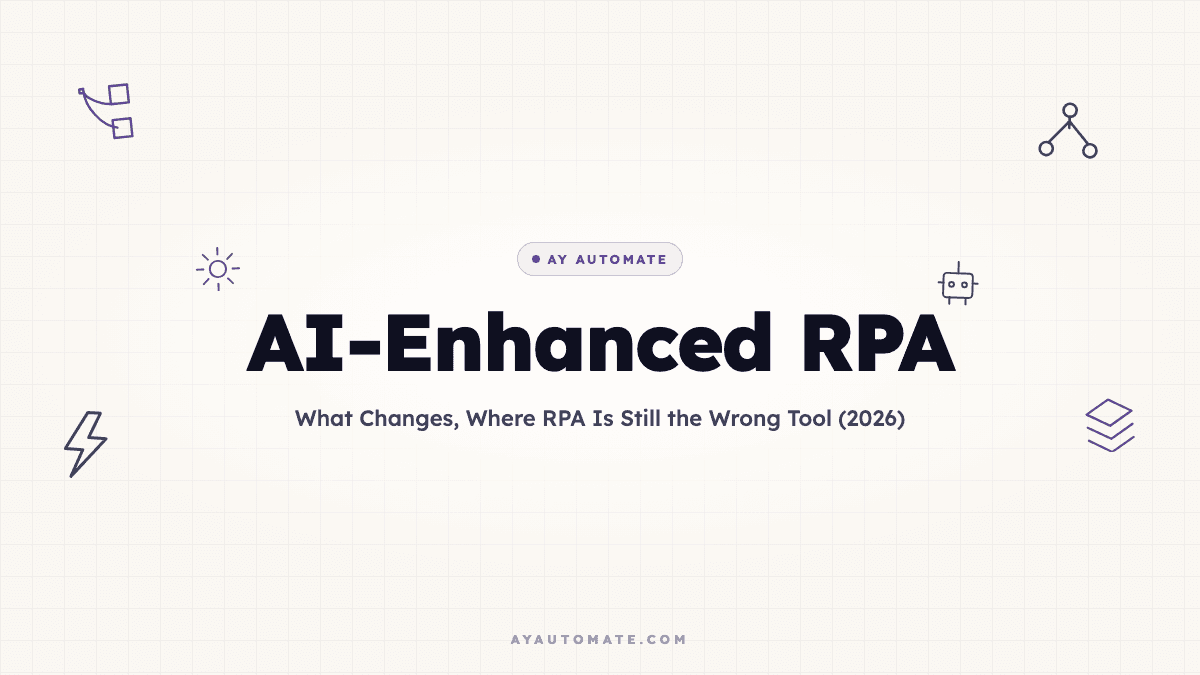 AY AUTOMATE

AI-Enhanced RPA

What Changes, Where RPA Is Still the Wrong Tool (2026)

AYAUTOMATE.COM